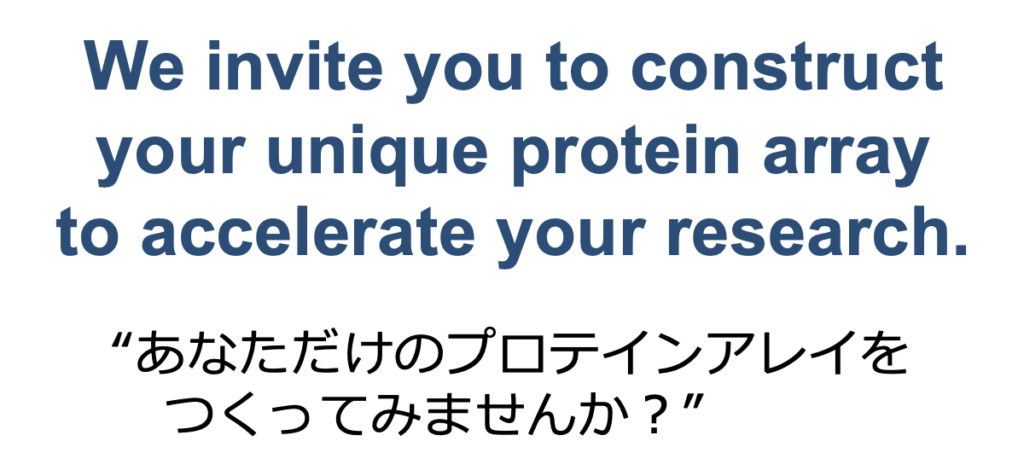 We invite you to construct your unique protein array to accelerate your research.

“あなただけのプロテインアレイをつくってみませんか？”